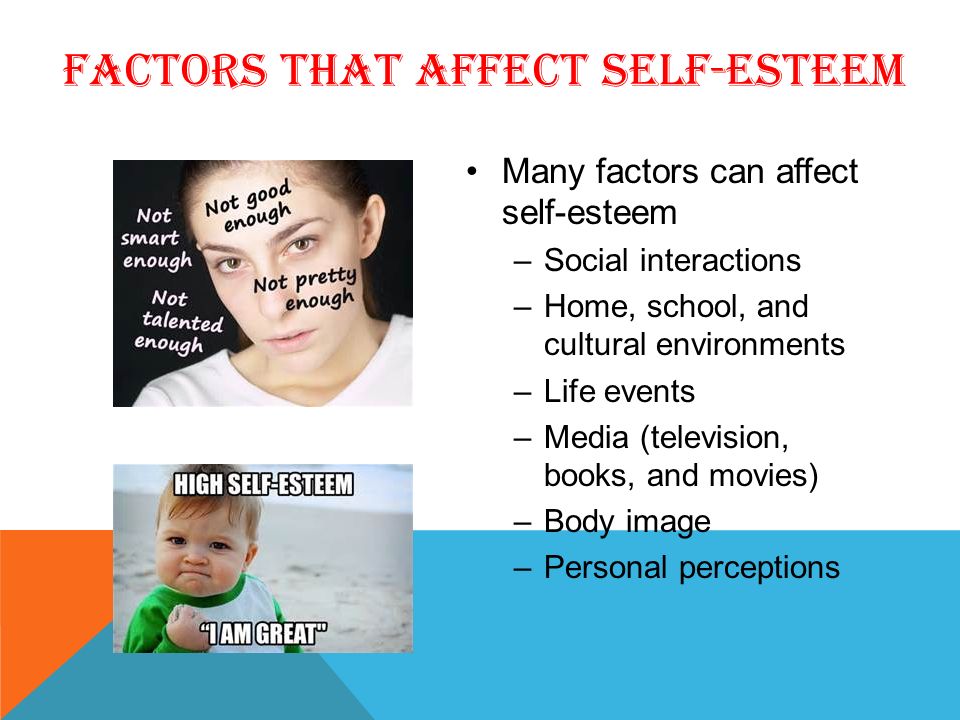 FACTORS THAT AFFECT SELF-ESTEEM

Not smart enough

Not good enough

Not pretty enough

Not talented enough

HIGH SELF-ESTEEM

"I AM GREAT"

• Many factors can affect self-esteem
– Social interactions
– Home, school, and cultural environments
– Life events
– Media (television, books, and movies)
– Body image
– Personal perceptions